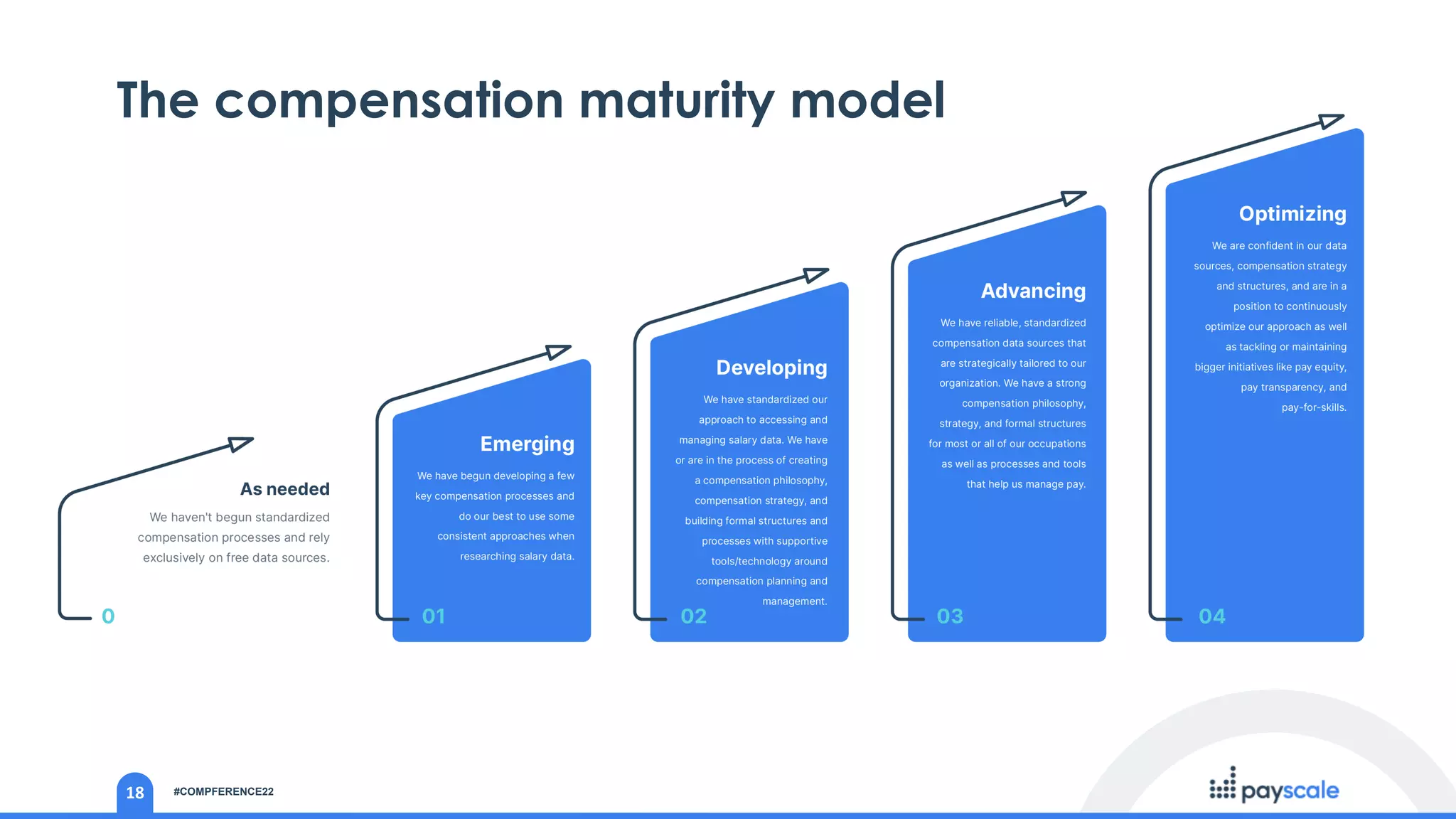 The compensation maturity model

As needed

We haven't begun standardized compensation processes and rely exclusively on free data sources.

0

Emerging

We have begun developing a few key compensation processes and do our best to use some consistent approaches when researching salary data.

01

Developing

We have standardized our approach to accessing and managing salary data. We have or are in the process of creating a compensation philosophy, compensation strategy, and building formal structures and processes with supportive tools/technology around compensation planning and management.

02

Advancing

We have reliable, standardized compensation data sources that are strategically tailored to our organization. We have a strong compensation philosophy, strategy, and formal structures for most or all of our occupations as well as processes and tools that help us manage pay.

03

Optimizing

We are confident in our data sources, compensation strategy and structures, and are in a position to continuously optimize our approach as well as tackling or maintaining bigger initiatives like pay equity, pay transparency, and pay-for-skills.

04

18

#COMPFERENCE22

payscale